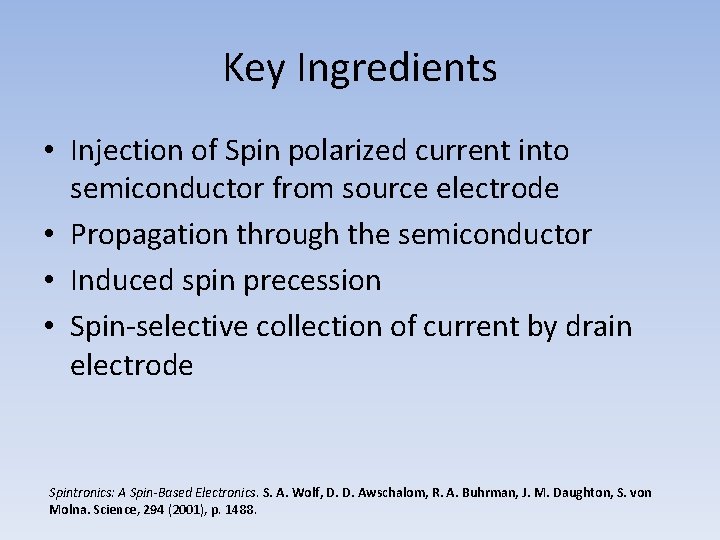 Key Ingredients

• Injection of Spin polarized current into semiconductor from source electrode
• Propagation through the semiconductor
• Induced spin precession
• Spin-selective collection of current by drain electrode

Spintronics: A Spin-Based Electronics. S. A. Wolf, D. D. Awschalom, R. A. Buhrman, J. M. Daughton, S. von Molna. Science, 294 (2001), p. 1488.